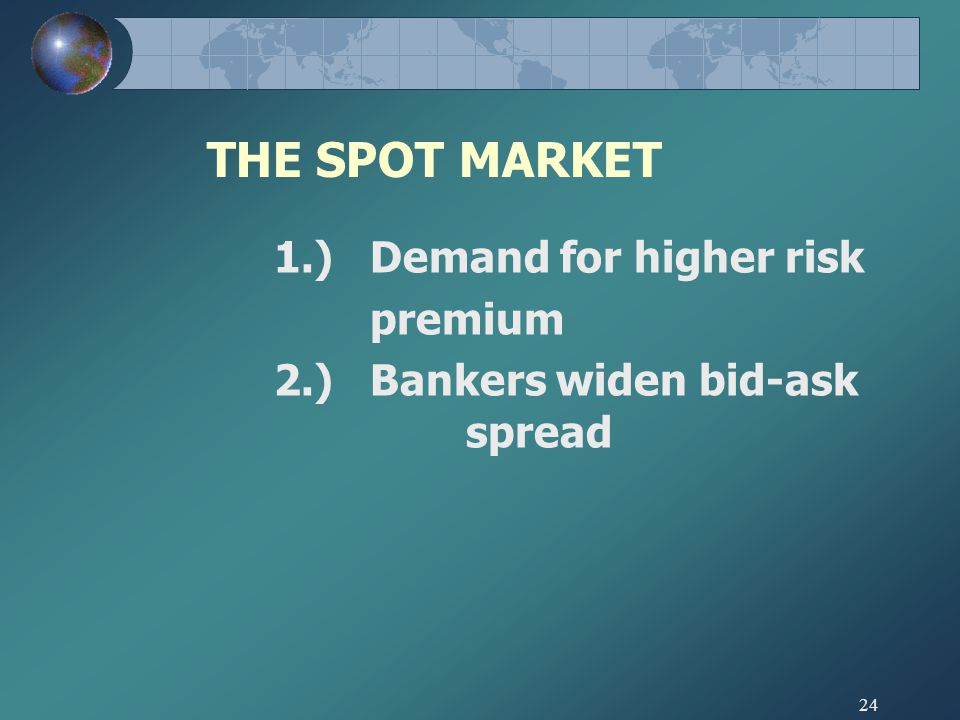 THE SPOT MARKET

1.) Demand for higher risk premium

2.) Bankers widen bid-ask spread

24